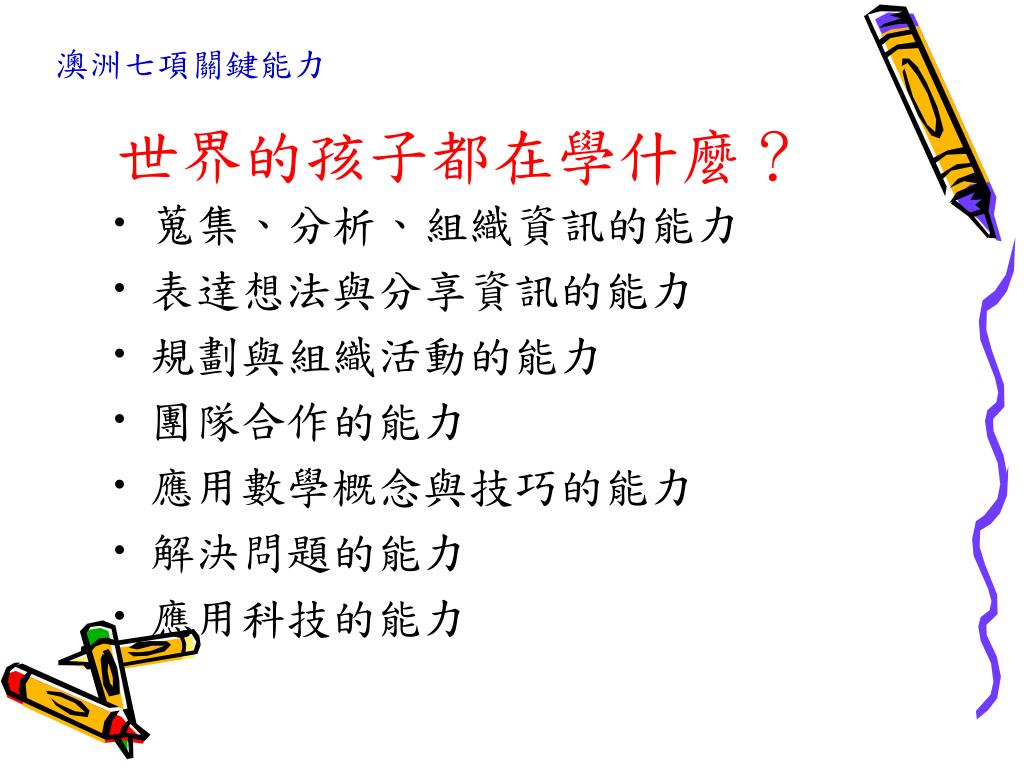 澳洲七項關鍵能力

世界的孩子都在學什麼？

• 蒐集、分析、組織資訊的能力
• 表達想法與分享資訊的能力
• 規劃與組織活動的能力
• 團隊合作的能力
• 應用數學概念與技巧的能力
• 解決問題的能力
• 應用科技的能力